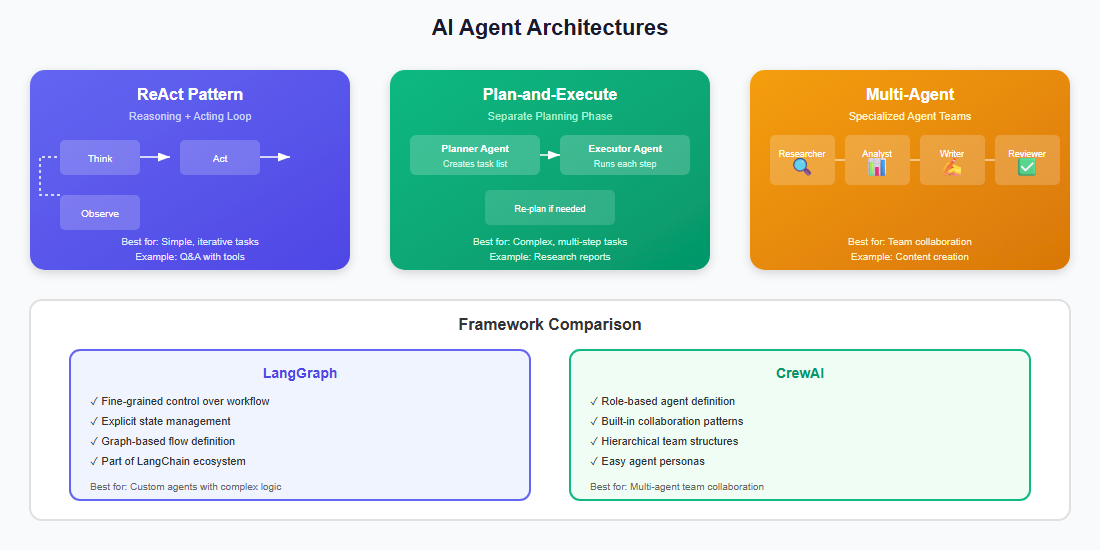 AI Agent Architectures

ReAct Pattern
Reasoning + Acting Loop

Think
Act
Observe

Best for: Simple, iterative tasks
Example: Q&A with tools

Plan-and-Execute
Separate Planning Phase

Planner Agent
Creates task list

Executor Agent
Runs each step

Re-plan if needed

Best for: Complex, multi-step tasks
Example: Research reports

Multi-Agent
Specialized Agent Teams

Researcher
Analyst
Writer
Reviewer

Best for: Team collaboration
Example: Content creation

Framework Comparison

LangGraph
✓ Fine-grained control over workflow
✓ Explicit state management
✓ Graph-based flow definition
✓ Part of LangChain ecosystem
Best for: Custom agents with complex logic

CrewAI
✓ Role-based agent definition
✓ Built-in collaboration patterns
✓ Hierarchical team structures
✓ Easy agent personas
Best for: Multi-agent team collaboration